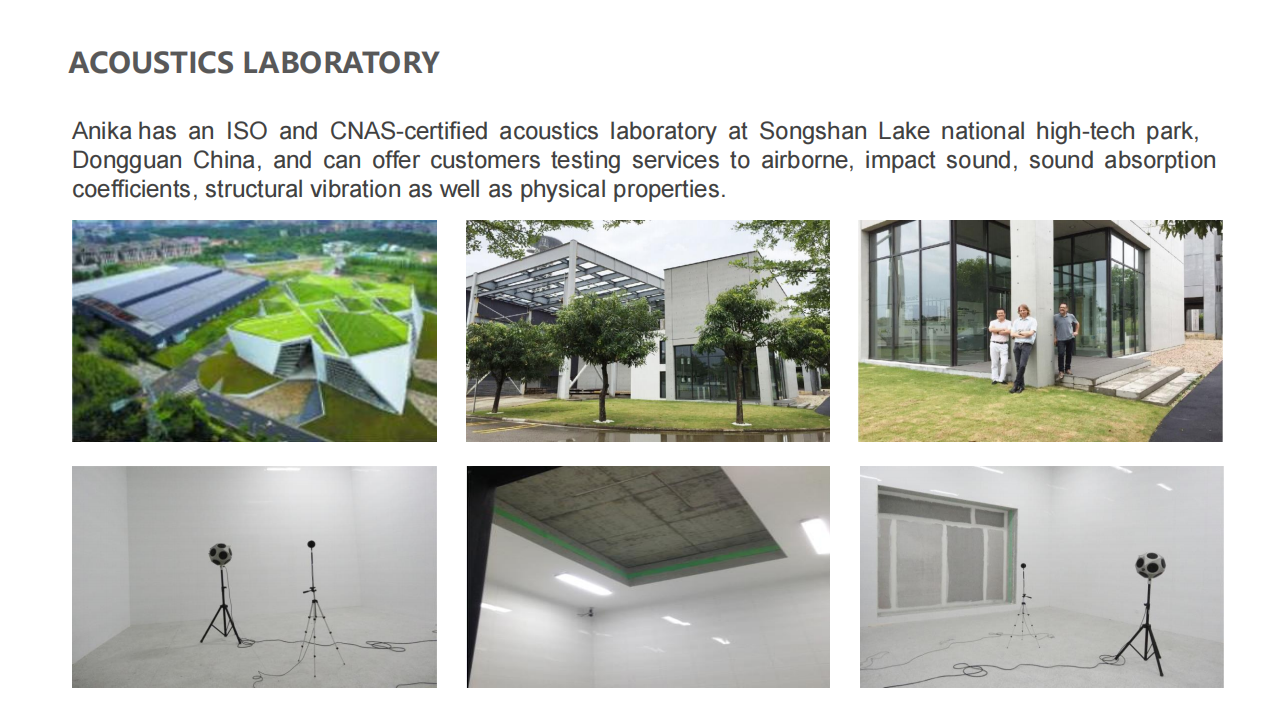 ACOUSTICS LABORATORY

Anika has an ISO and CNAS-certified acoustics laboratory at Songshan Lake national high-tech park, Dongguan China, and can offer customers testing services to airborne, impact sound, sound absorption coefficients, structural vibration as well as physical properties.